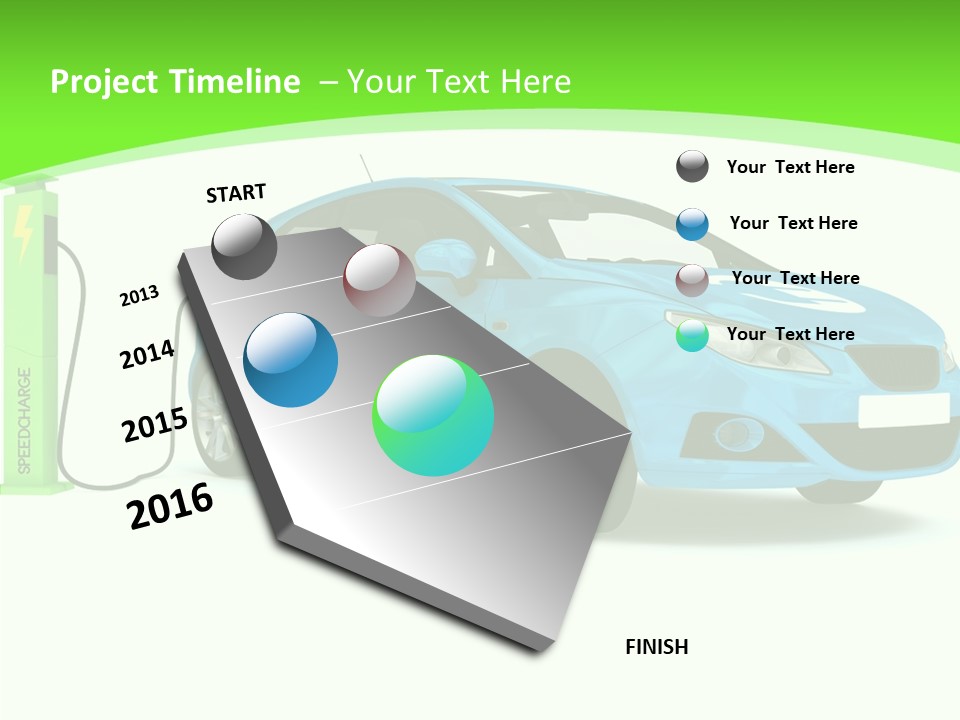 Project Timeline – Your Text Here

SPEEDCHARGE

START

2013

2014

2015

2016

FINISH

Your Text Here

Your Text Here

Your Text Here

Your Text Here